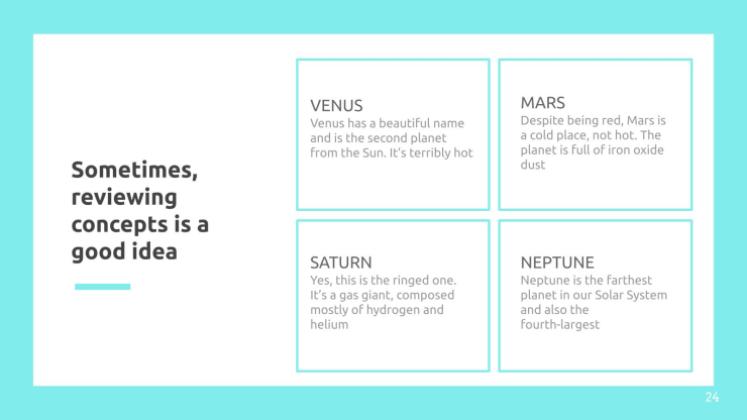 Sometimes, reviewing concepts is a good idea

VENUS
Venus has a beautiful name and is the second planet from the Sun. It's terribly hot

MARS
Despite being red, Mars is a cold place, not hot. The planet is full of iron oxide dust

SATURN
Yes, this is the ringed one. It's a gas giant, composed mostly of hydrogen and helium

NEPTUNE
Neptune is the farthest planet in our Solar System and also the fourth-largest

24